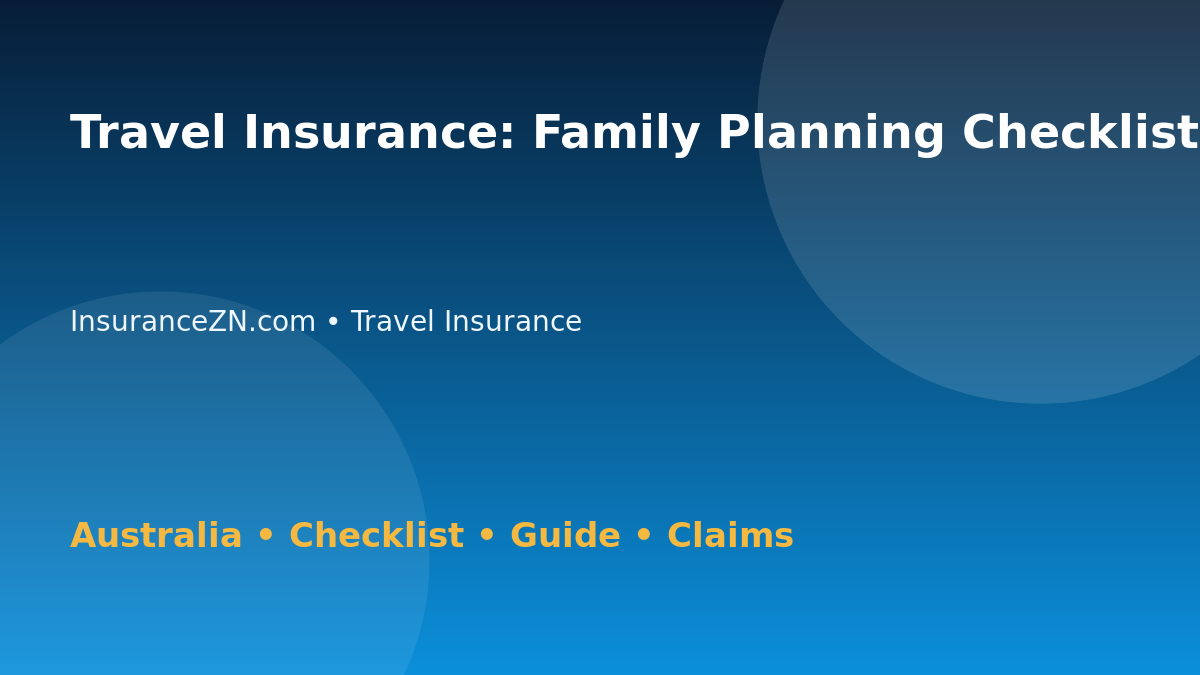 Travel Insurance: Family Planning Checklist

InsuranceZN.com • Travel Insurance

Australia • Checklist • Guide • Claims